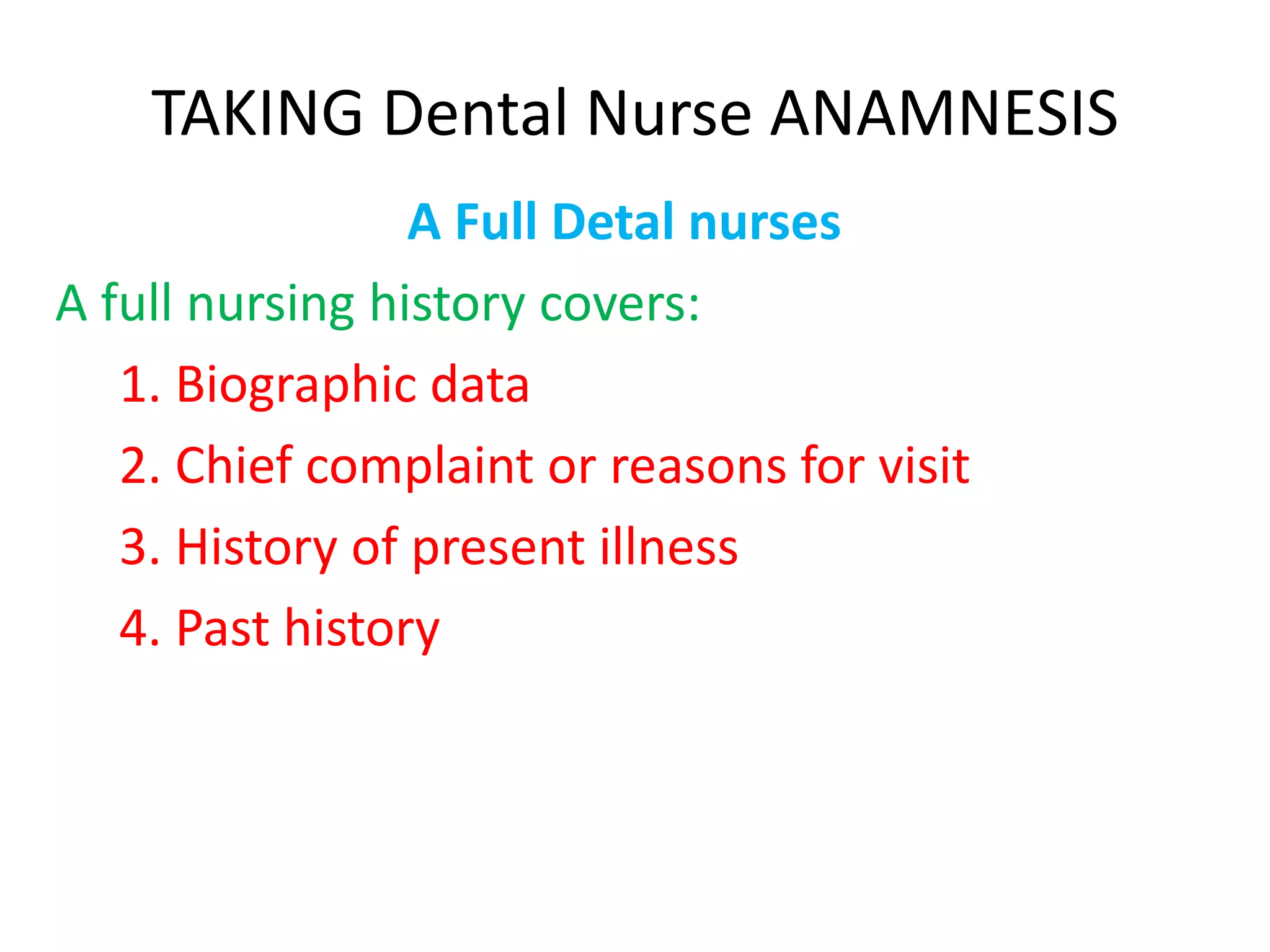 TAKING Dental Nurse ANAMNESIS

A Full Detal nurses

A full nursing history covers:

1. Biographic data

2. Chief complaint or reasons for visit

3. History of present illness

4. Past history